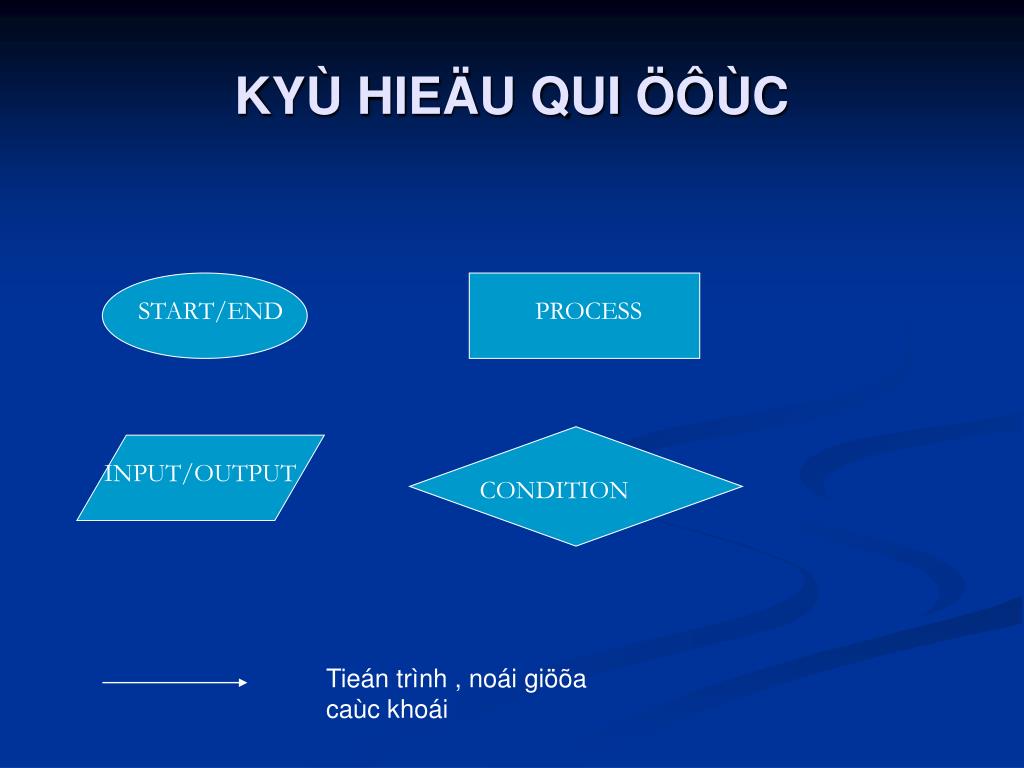 KYÙ HIEÄU QUI ÖÔÙC

START/END

PROCESS

INPUT/OUTPUT

CONDITION

Tieán trình , noái giöõa caùc khoái